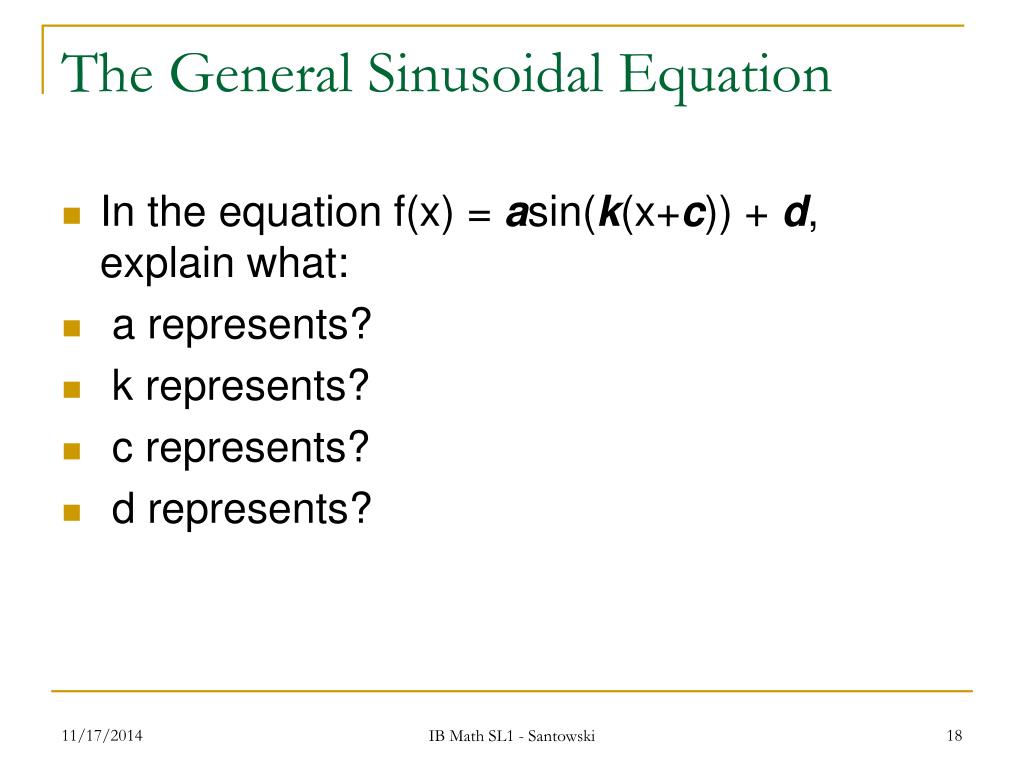 The General Sinusoidal Equation

In the equation $f(x) = a\sin(k(x+c)) + d$, explain what:

a represents?

k represents?

c represents?

d represents?

11/17/2014

IB Math SL1 - Santowski

18